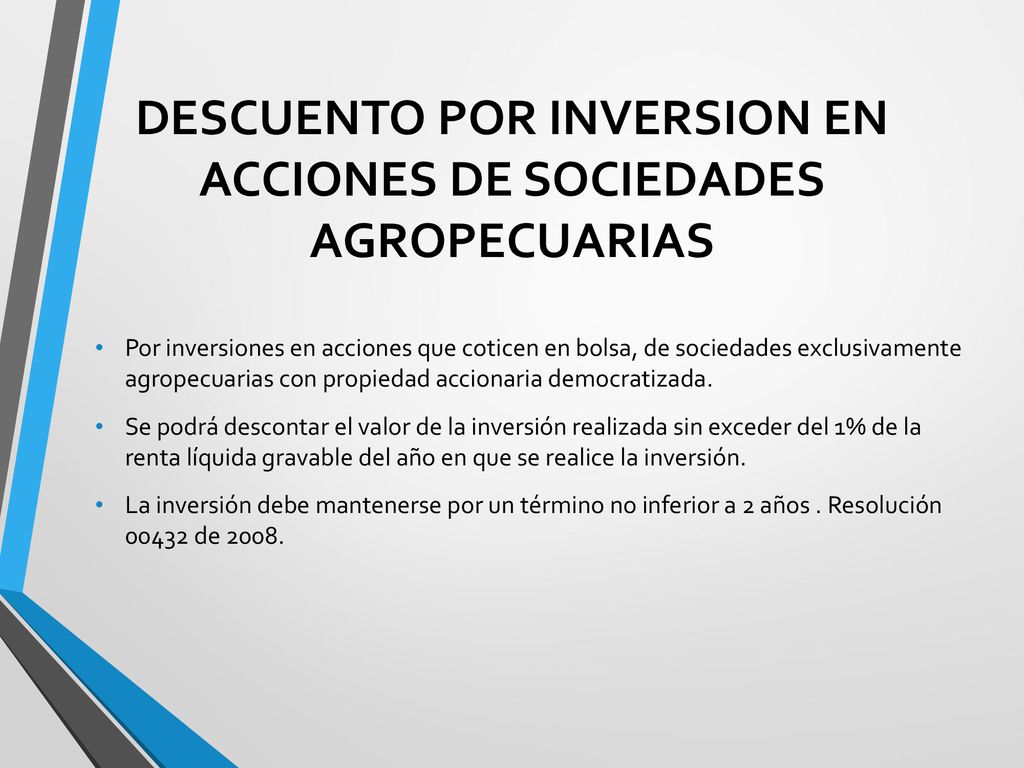 DESCUENTO POR INVERSION EN ACCIONES DE SOCIEDADES AGROPECUARIAS

• Por inversiones en acciones que coticen en bolsa, de sociedades exclusivamente agropecuarias con propiedad accionaria democratizada.

• Se podrá descontar el valor de la inversión realizada sin exceder del 1% de la renta líquida gravable del año en que se realice la inversión.

• La inversión debe mantenerse por un término no inferior a 2 años . Resolución 00432 de 2008.